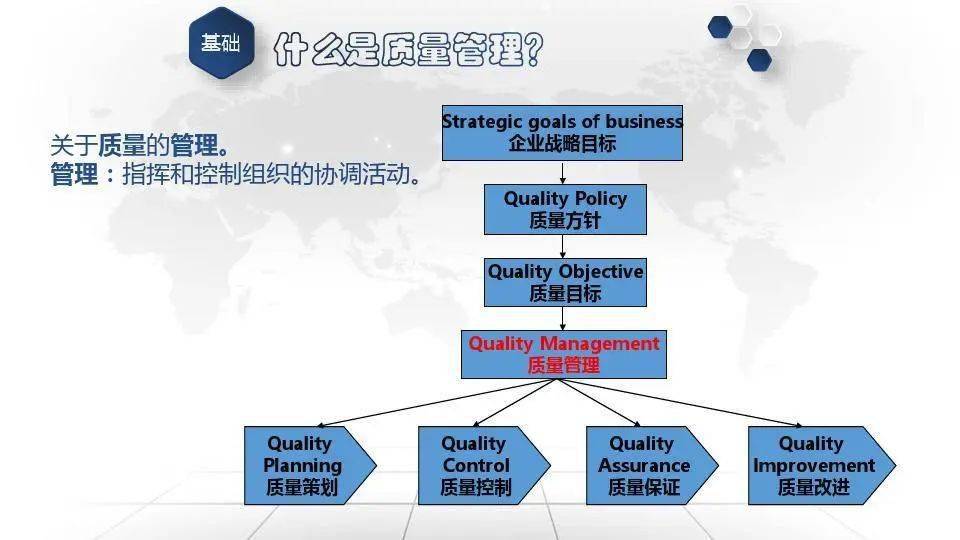 基础

什么是质量管理？

关于质量的管理。
管理：指挥和控制组织的协调活动。

Strategic goals of business
企业战略目标

Quality Policy
质量方针

Quality Objective
质量目标

Quality Management
质量管理

Quality Planning
质量策划

Quality Control
质量控制

Quality Assurance
质量保证

Quality Improvement
质量改进